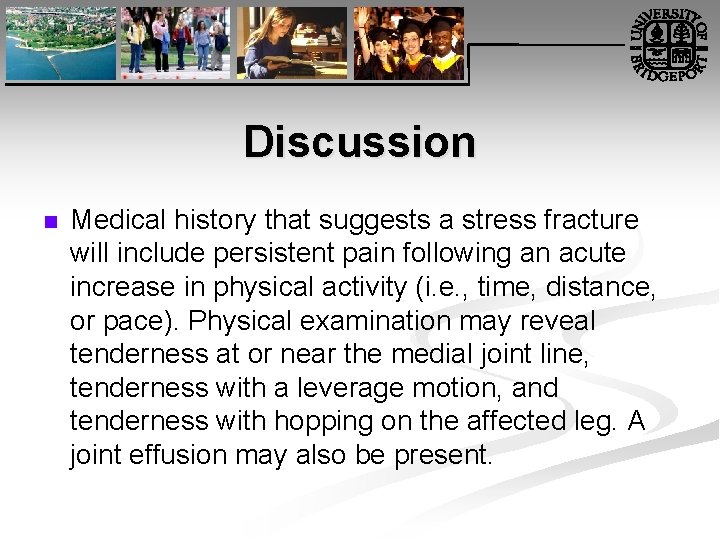 UNIVERSITY OF BRIDGEPORT

Discussion

Medical history that suggests a stress fracture will include persistent pain following an acute increase in physical activity (i.e., time, distance, or pace). Physical examination may reveal tenderness at or near the medial joint line, tenderness with a leverage motion, and tenderness with hopping on the affected leg. A joint effusion may also be present.